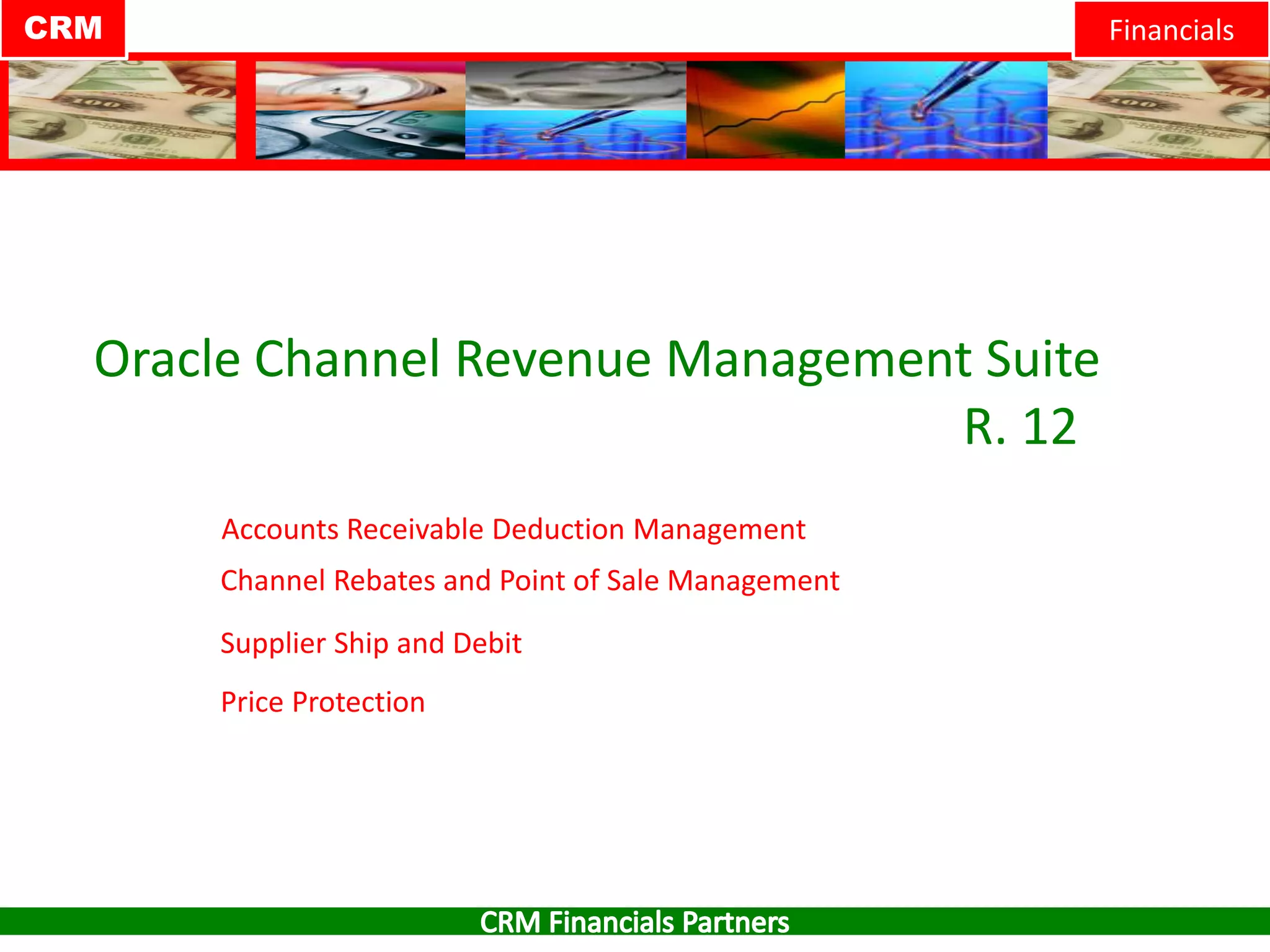 CRM

Financials

Oracle Channel Revenue Management Suite R. 12

Accounts Receivable Deduction Management

Channel Rebates and Point of Sale Management

Supplier Ship and Debit

Price Protection

CRM Financials Partners